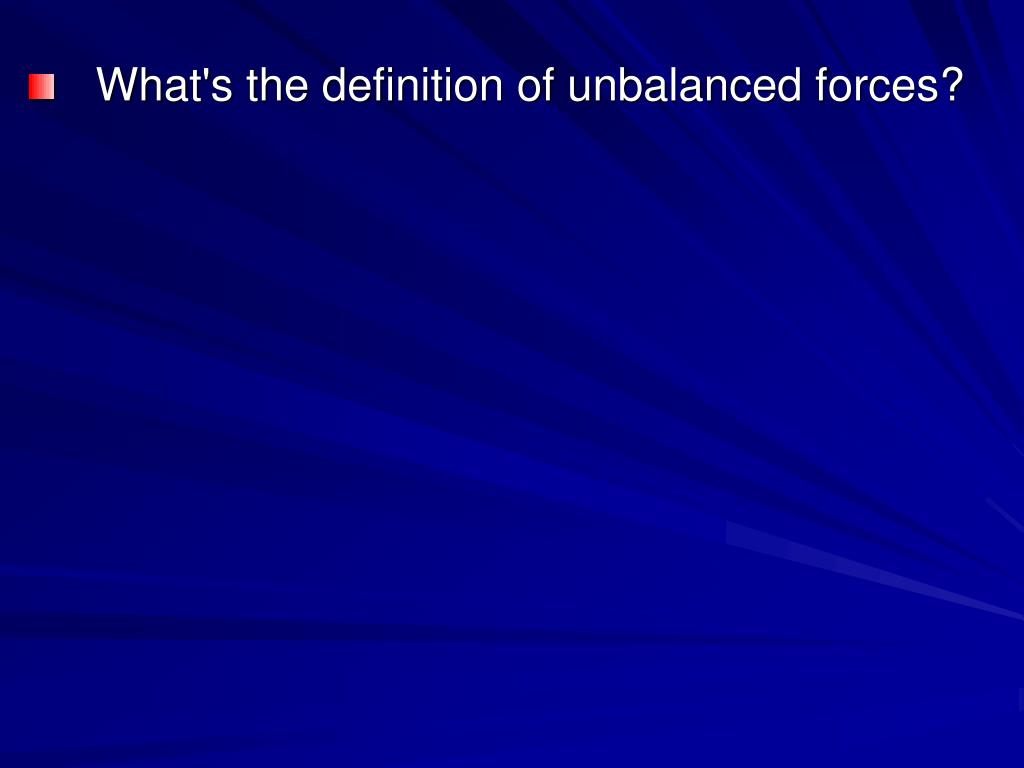 What's the definition of unbalanced forces?